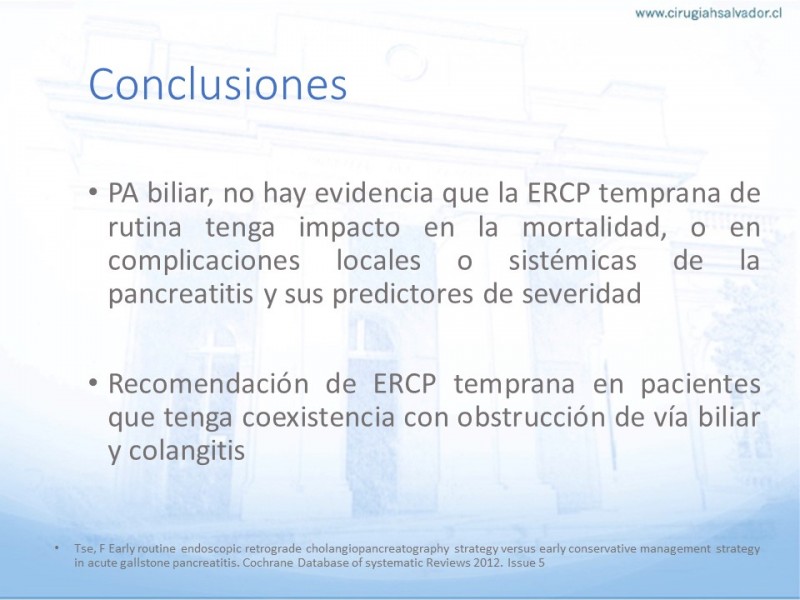 www.cirugiahsalvador.cl

Conclusiones

• PA biliar, no hay evidencia que la ERCP temprana de rutina tenga impacto en la mortalidad, o en complicaciones locales o sistémicas de la pancreatitis y sus predictores de severidad

• Recomendación de ERCP temprana en pacientes que tenga coexistencia con obstrucción de vía biliar y colangitis

• Tse, F Early routine endoscopic retrograde cholangiopancreatography strategy versus early conservative management strategy in acute gallstone pancreatitis. Cochrane Database of systematic Reviews 2012. Issue 5